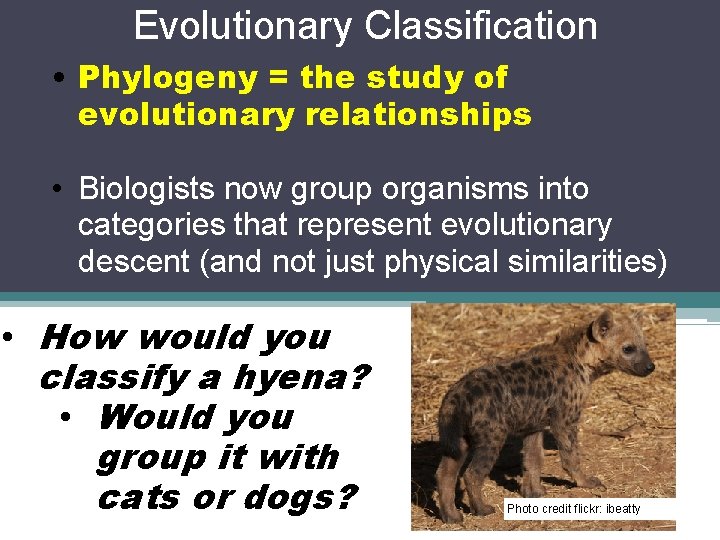 Evolutionary Classification

• Phylogeny = the study of evolutionary relationships

• Biologists now group organisms into categories that represent evolutionary descent (and not just physical similarities)

• How would you classify a hyena?
  • Would you group it with cats or dogs?

Photo credit flickr: ibeatty